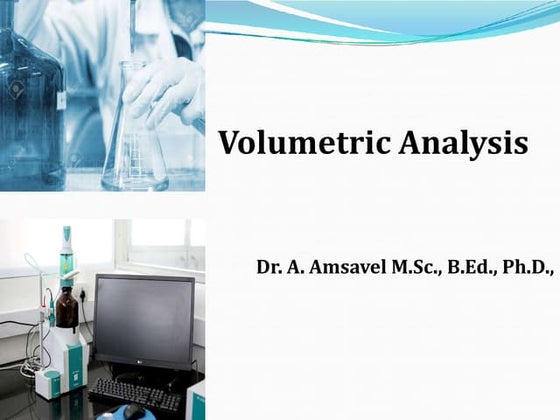 Volumetric Analysis

Dr. A. Amsavel M.Sc., B.Ed., Ph.D.,